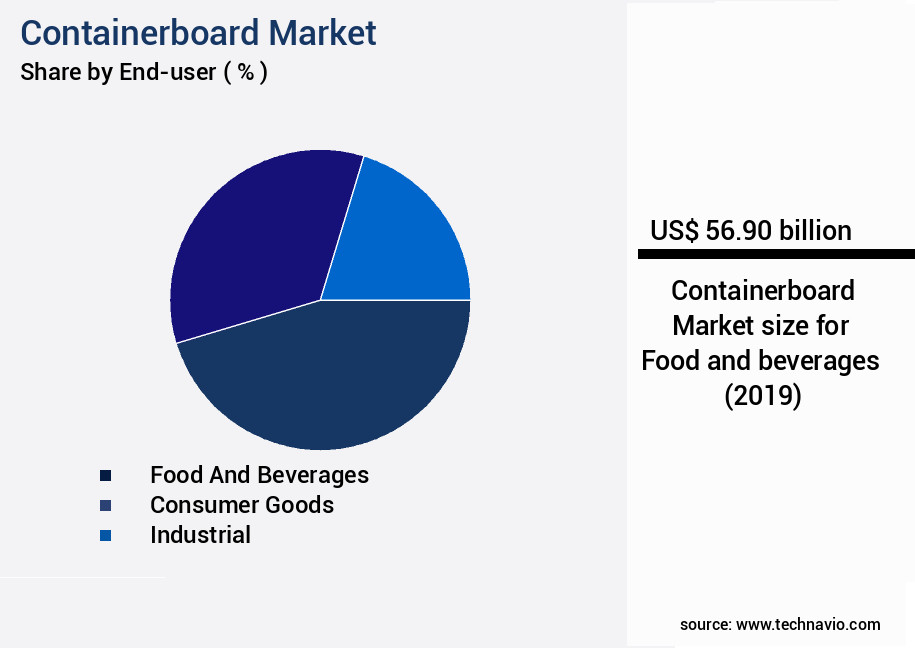 Containerboard Market
Share by End-user ( % )

Food And Beverages
Consumer Goods
Industrial

US$ 56.90 billion

Containerboard Market size for Food and beverages (2019)

source: www.technavio.com